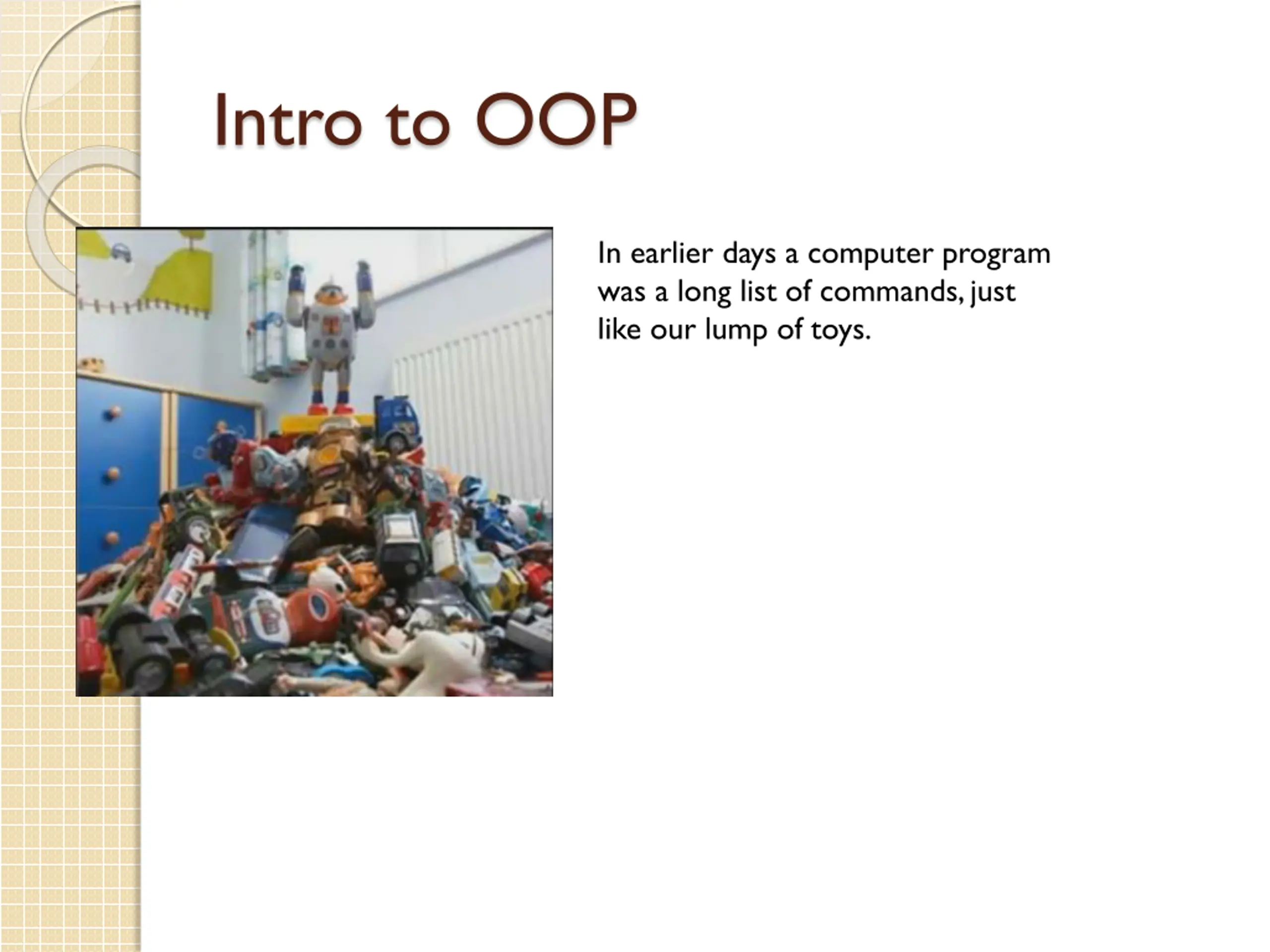 Intro to OOP

In earlier days a computer program was a long list of commands, just like our lump of toys.